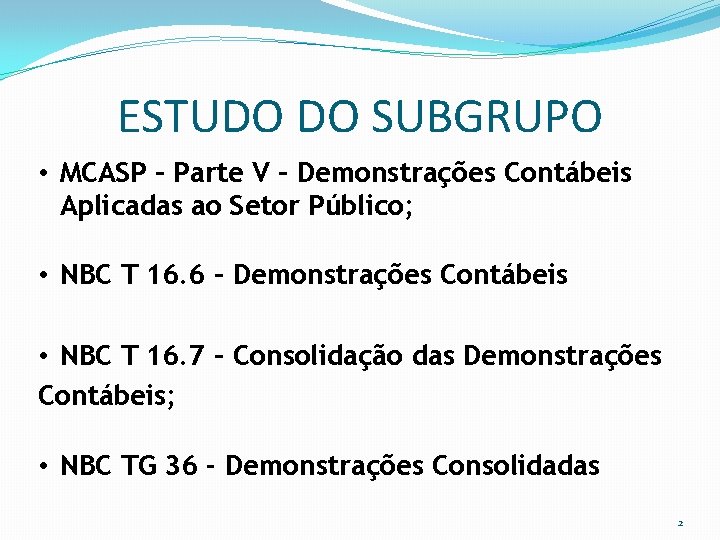 ESTUDO DO SUBGRUPO

• MCASP – Parte V – Demonstrações Contábeis Aplicadas ao Setor Público;

• NBC T 16.6 – Demonstrações Contábeis

• NBC T 16.7 – Consolidação das Demonstrações Contábeis;

• NBC TG 36 - Demonstrações Consolidadas

2